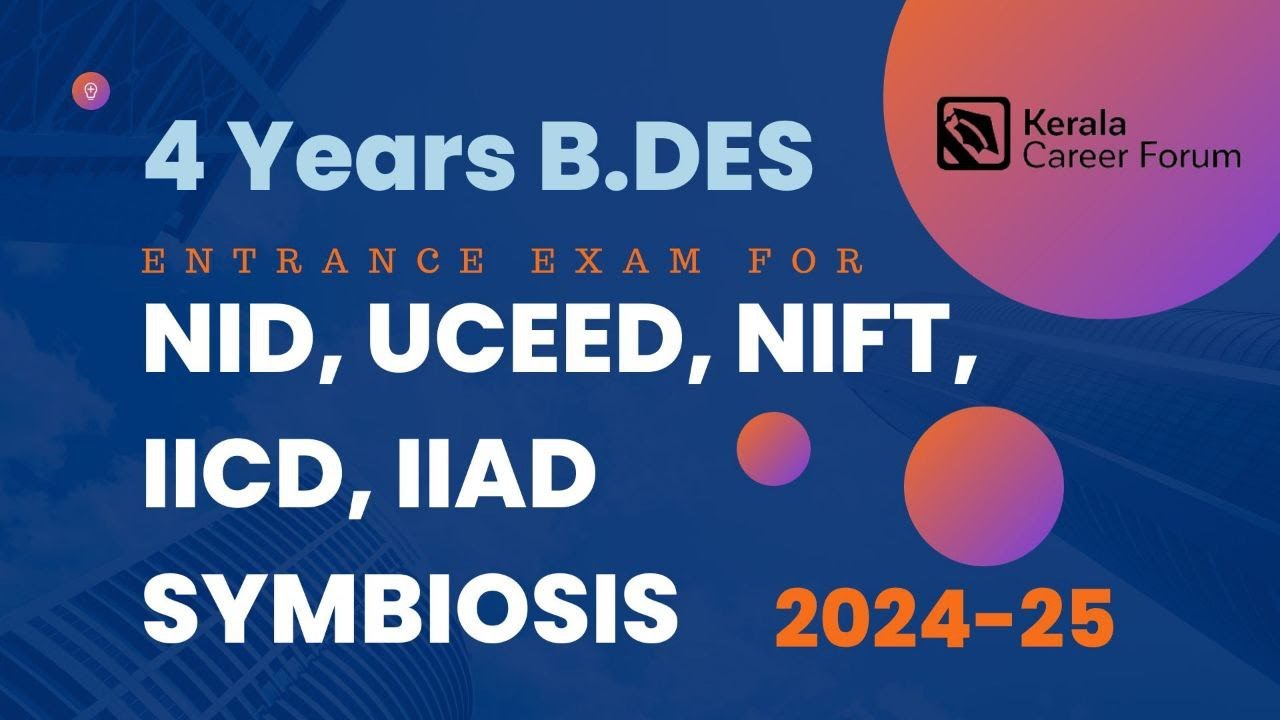 4 Years B.DES

Kerala Career Forum

ENTRANCE EXAM FOR

NID, UCEED, NIFT, IICD, IIAD SYMBIOSIS

2024-25